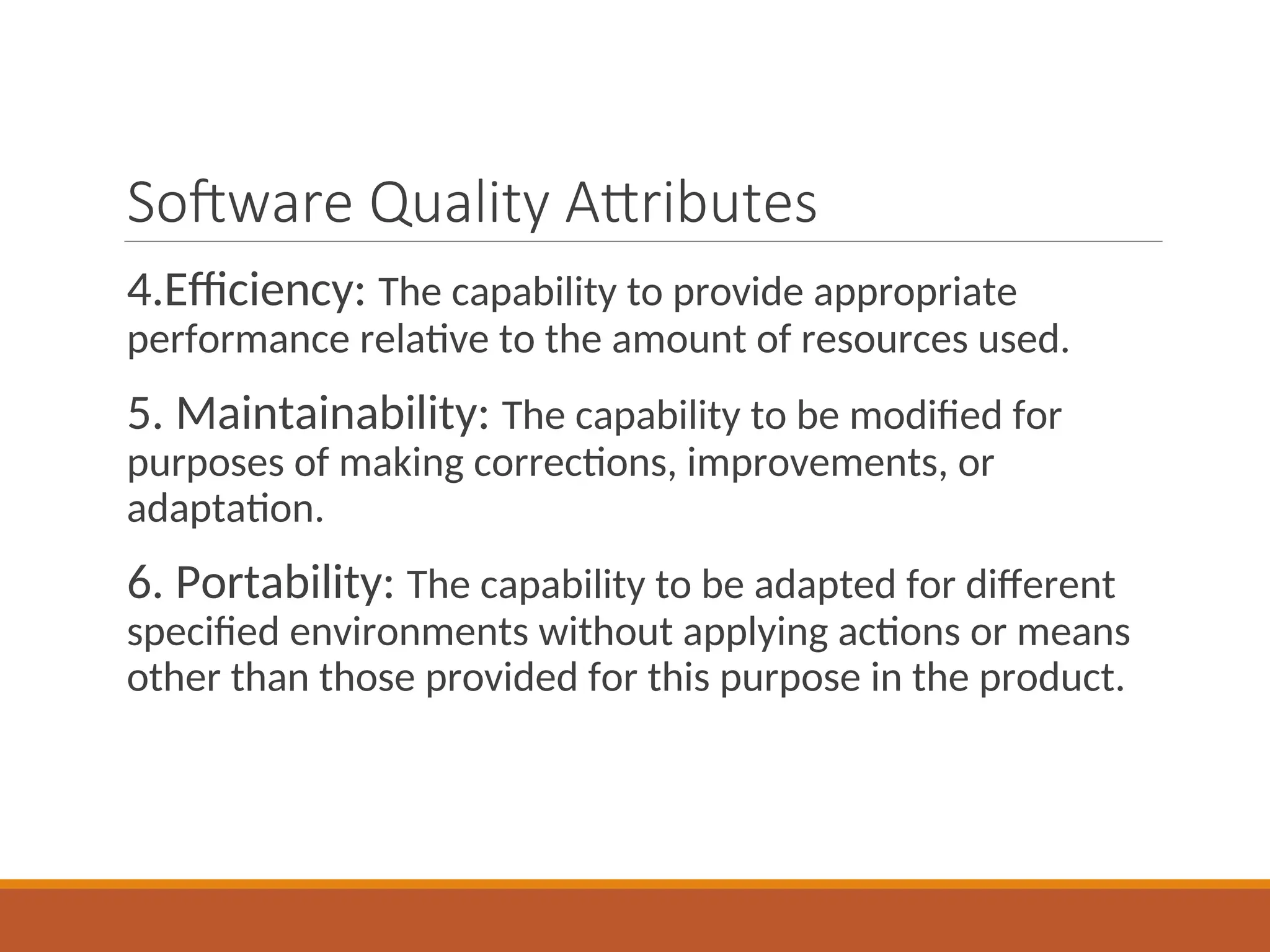 Software Quality Attributes

4.Efficiency: The capability to provide appropriate performance relative to the amount of resources used.

5. Maintainability: The capability to be modified for purposes of making corrections, improvements, or adaptation.

6. Portability: The capability to be adapted for different specified environments without applying actions or means other than those provided for this purpose in the product.